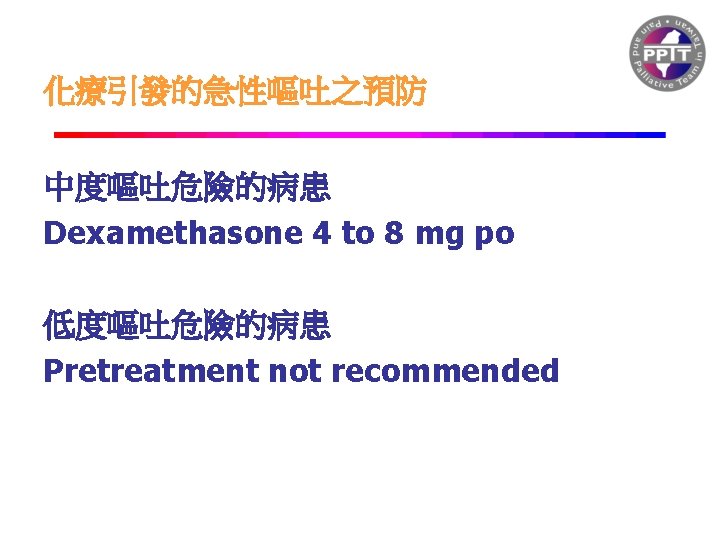 PPIT
Pain and Palliative Team in Taiwan

化療引發的急性嘔吐之預防

中度嘔吐危險的病患
Dexamethasone 4 to 8 mg po

低度嘔吐危險的病患
Pretreatment not recommended